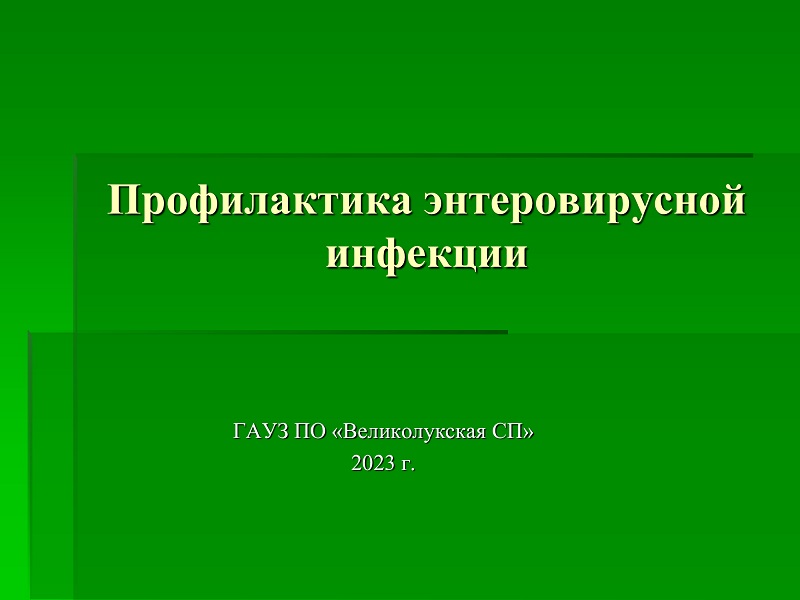 Профилактика энтеровирусной инфекции

ГАУЗ ПО «Великолукская СП»
2023 г.